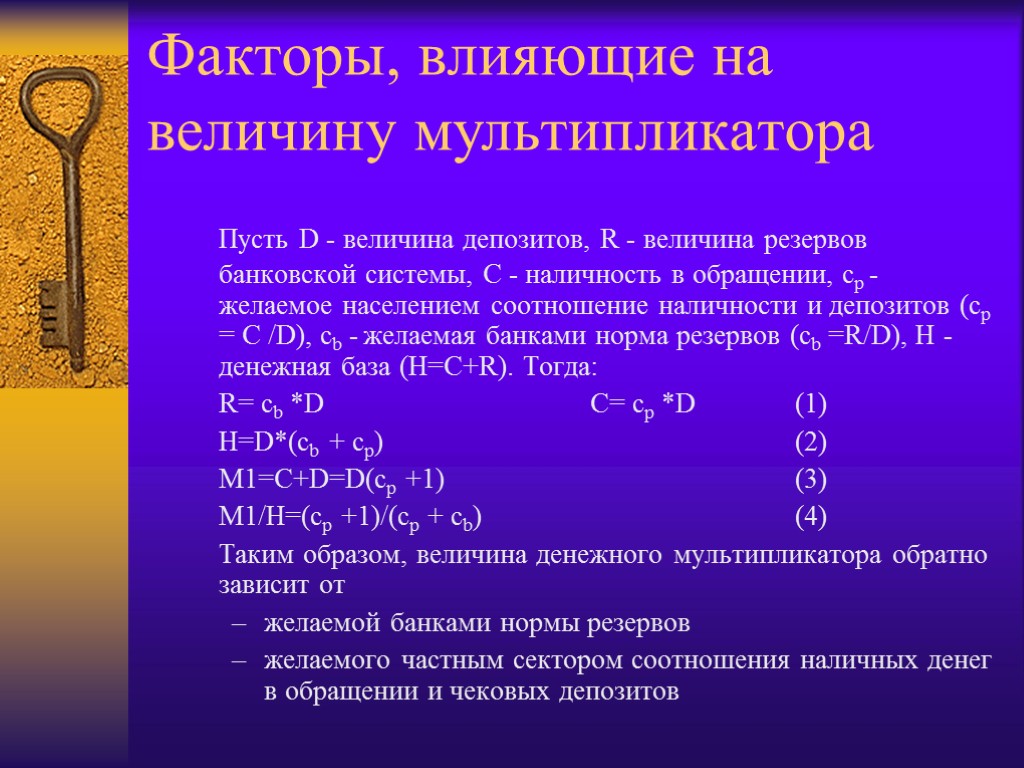 Факторы, влияющие на величину мультипликатора

Пусть D - величина депозитов, R - величина резервов банковской системы, C - наличность в обращении, $c_p$ - желаемое населением соотношение наличности и депозитов ($c_p$ = C /D), $c_b$ - желаемая банками норма резервов ($c_b$ =R/D), H - денежная база (H=C+R). Тогда:

R= $c_b$ *D C= $c_p$ *D (1)

H=D*($c_b$ + $c_p$) (2)

M1=C+D=D($c_p$ +1) (3)

M1/H=($c_p$ +1)/($c_p$ + $c_b$) (4)

Таким образом, величина денежного мультипликатора обратно зависит от

– желаемой банками нормы резервов

– желаемого частным сектором соотношения наличных денег в обращении и чековых депозитов